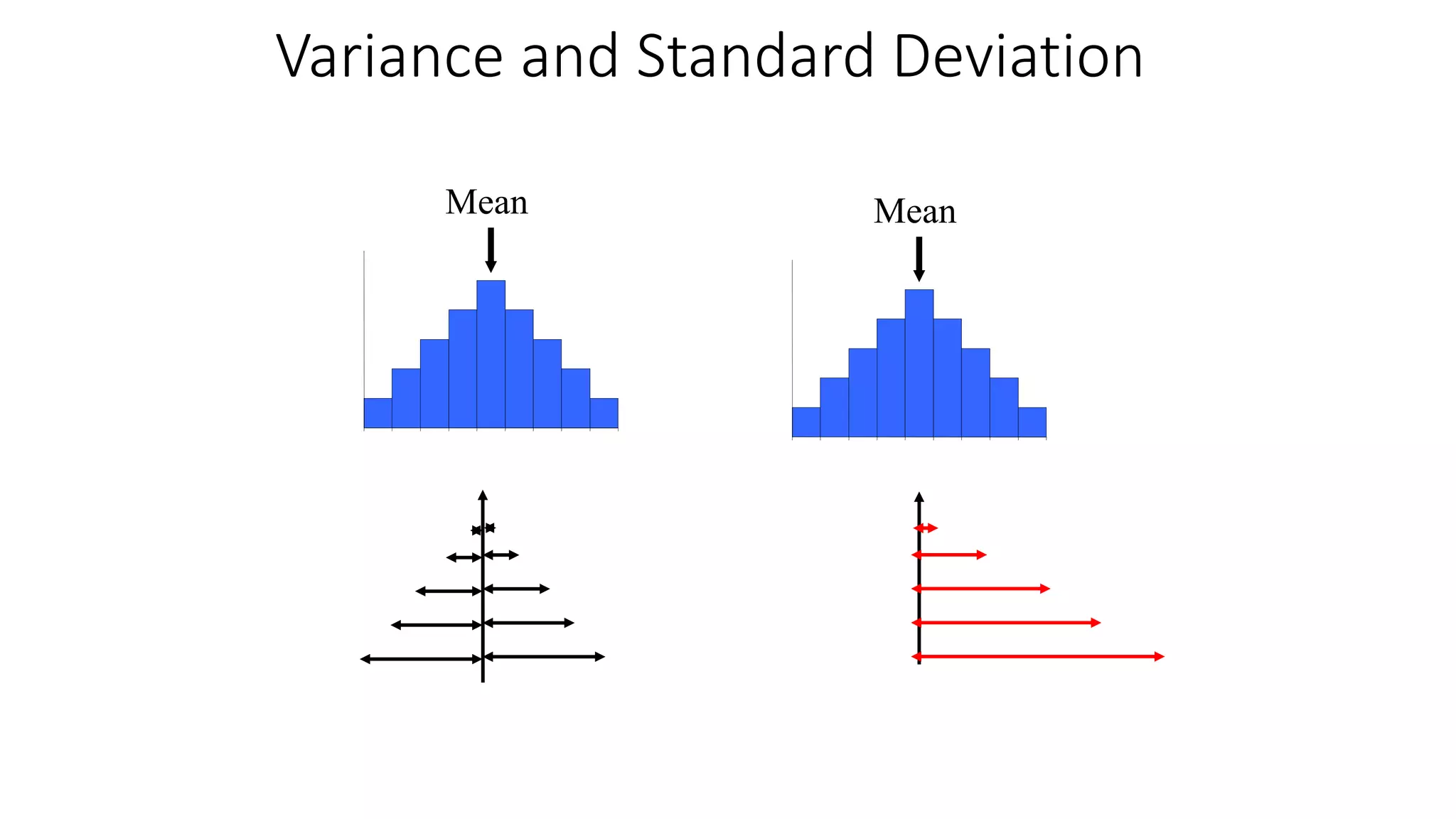 Variance and Standard Deviation

Mean

Mean